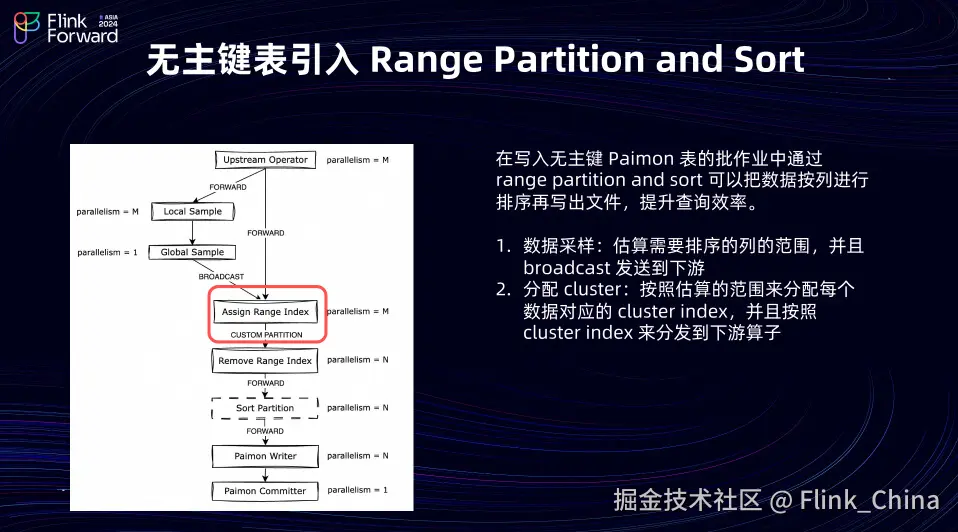 Flink Forward ASIA 2024

无主键表引入 Range Partition and Sort

Upstream Operator
parallelism = M
FORWARD
parallelism = M
Local Sample
FORWARD
parallelism = 1
Global Sample
BROADCAST
Assign Range Index
parallelism = M
CUSTOM PARTITION
Remove Range Index
parallelism = N
FORWARD
Sort Partition
parallelism = N
FORWARD
Paimon Writer
parallelism = N
Paimon Committer
parallelism = 1

在写入无主键 Paimon 表的批作业中通过 range partition and sort 可以把数据按列进行排序再写出文件，提升查询效率。

1. 数据采样：估算需要排序的列的范围，并且 broadcast 发送到下游
2. 分配 cluster：按照估算的范围来分配每个数据对应的 cluster index，并且按照 cluster index 来分发到下游算子

掘金技术社区 @ Flink_China